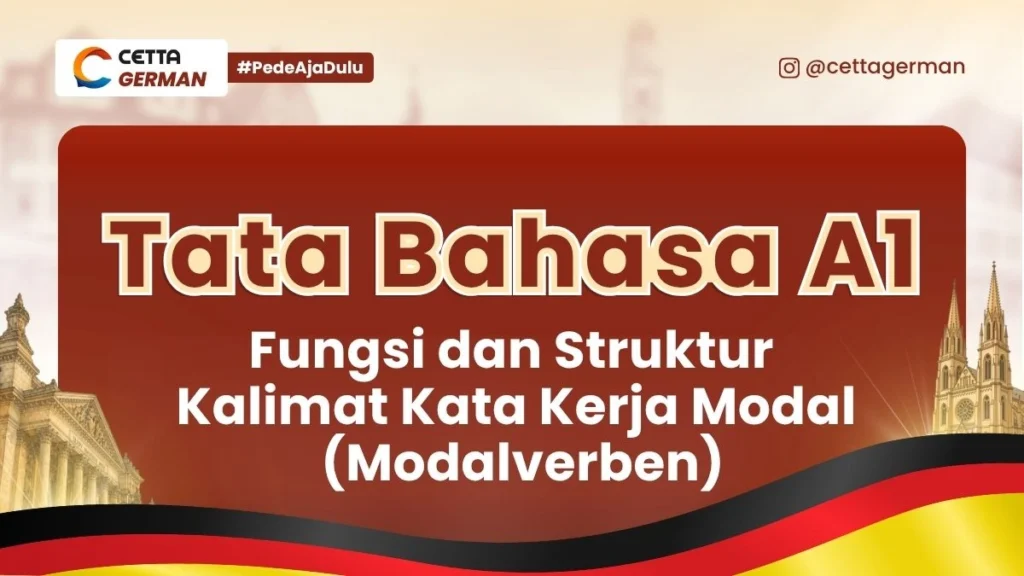 CETTA GERMAN

#PedeAjaDulu

@cettagerman

Tata Bahasa A1

Fungsi dan Struktur Kalimat Kata Kerja Modal (Modalverben)